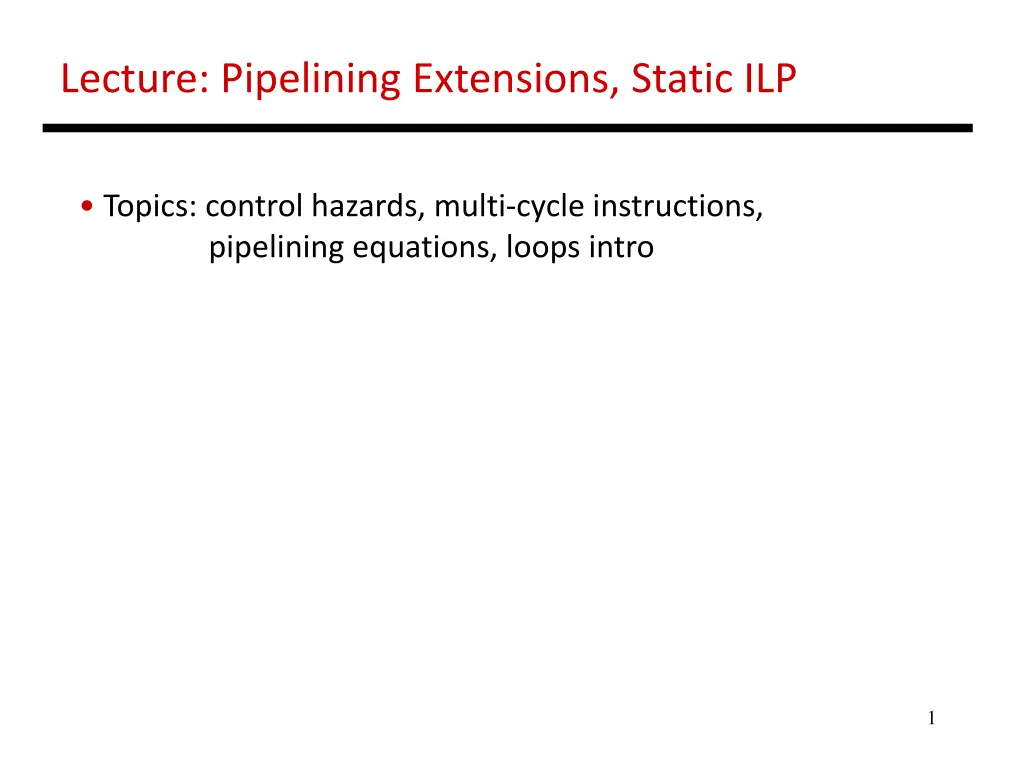 Lecture: Pipelining Extensions, Static ILP

• Topics: control hazards, multi-cycle instructions, pipelining equations, loops intro

1